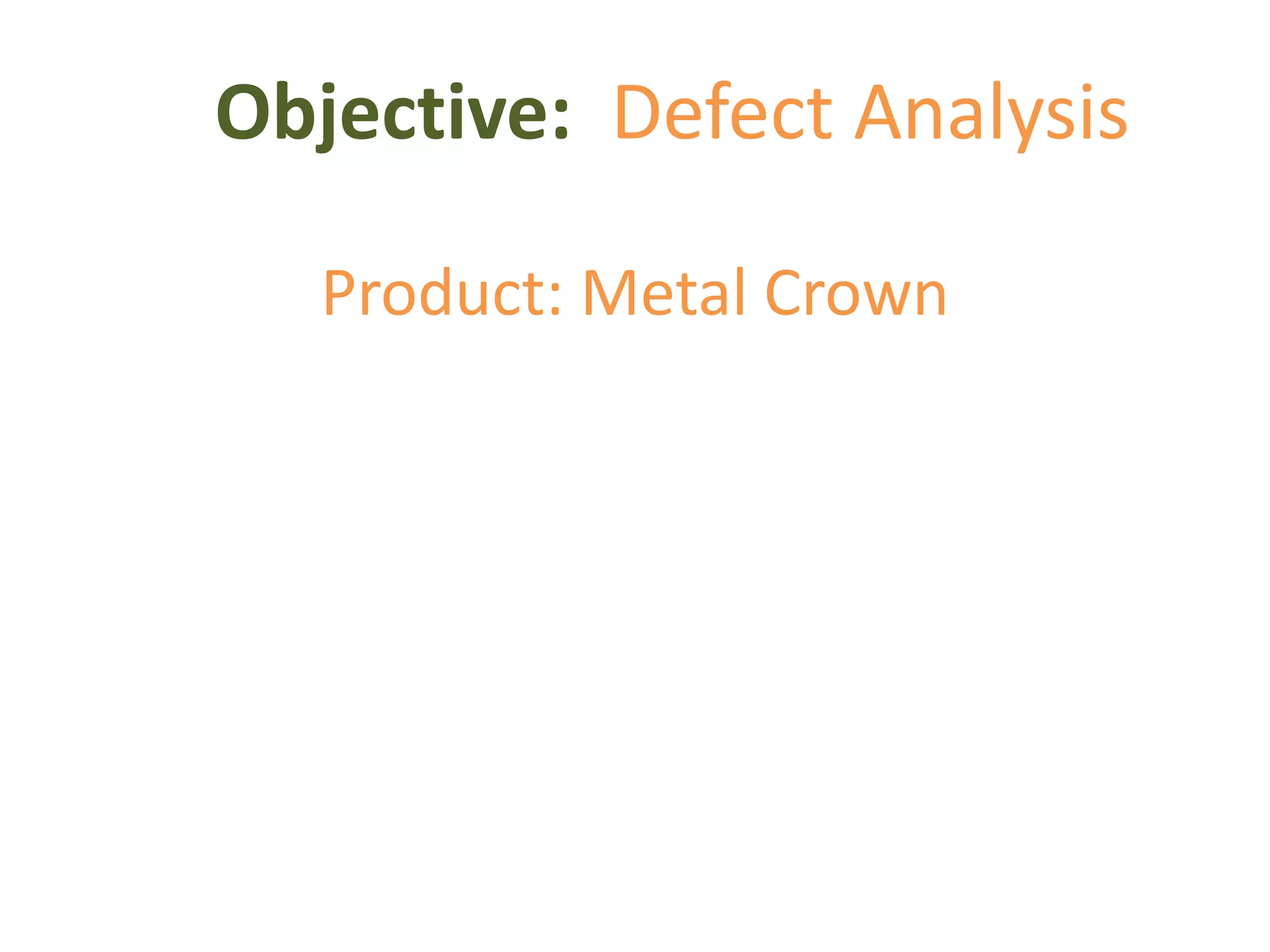 Objective: Defect Analysis

Product: Metal Crown